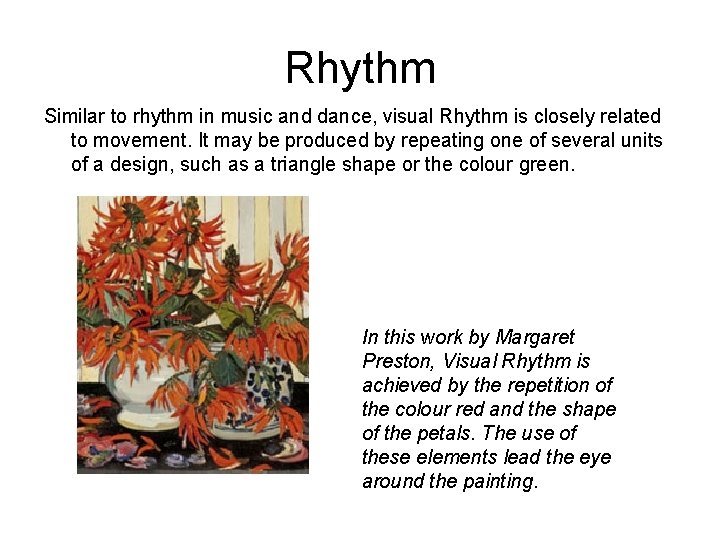 Rhythm

Similar to rhythm in music and dance, visual Rhythm is closely related to movement. It may be produced by repeating one of several units of a design, such as a triangle shape or the colour green.

In this work by Margaret Preston, Visual Rhythm is achieved by the repetition of the colour red and the shape of the petals. The use of these elements lead the eye around the painting.